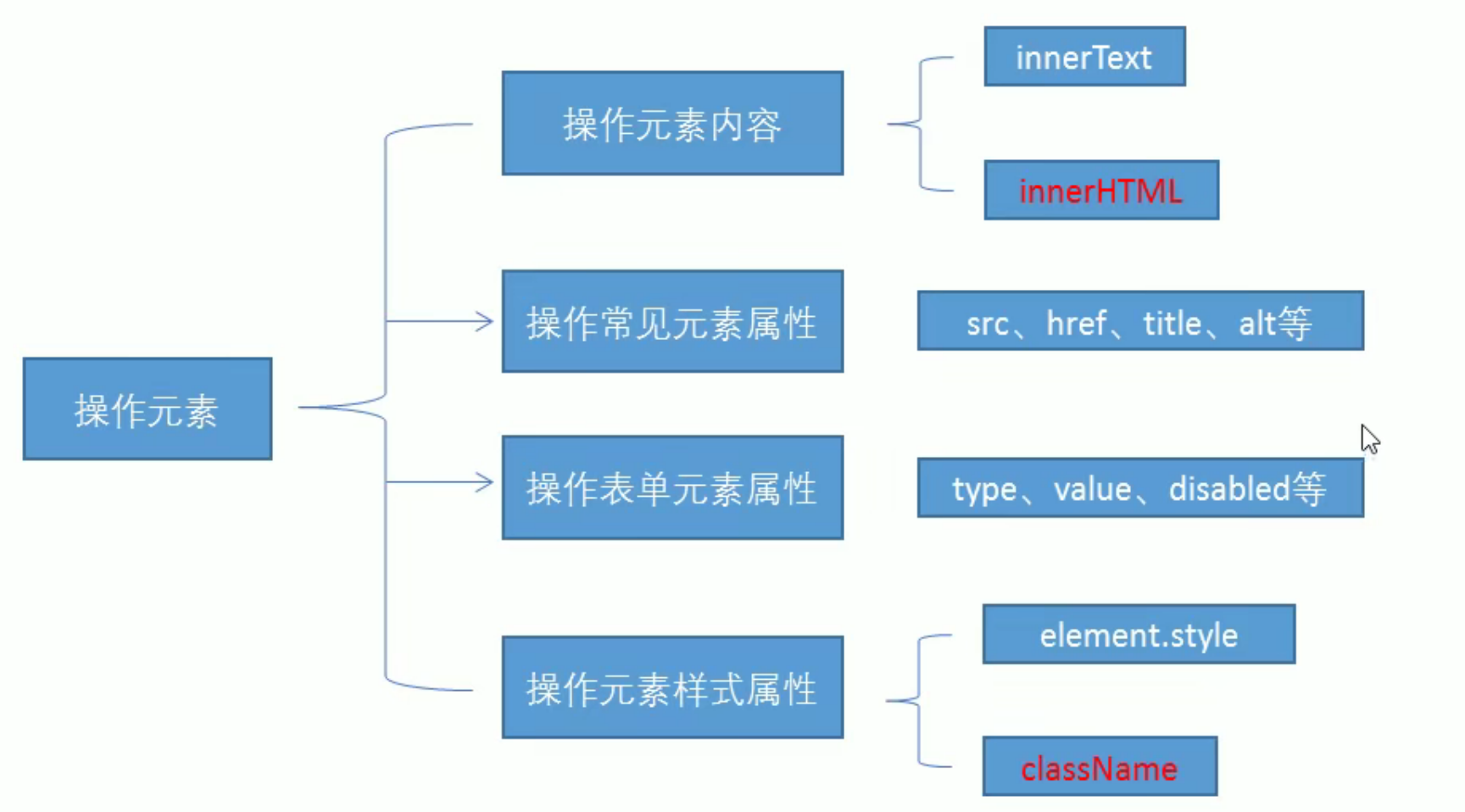 操作元素

操作元素内容

innerText

innerHTML

操作常见元素属性

src、href、title、alt等

操作表单元素属性

type、value、disabled等

操作元素样式属性

element.style

className